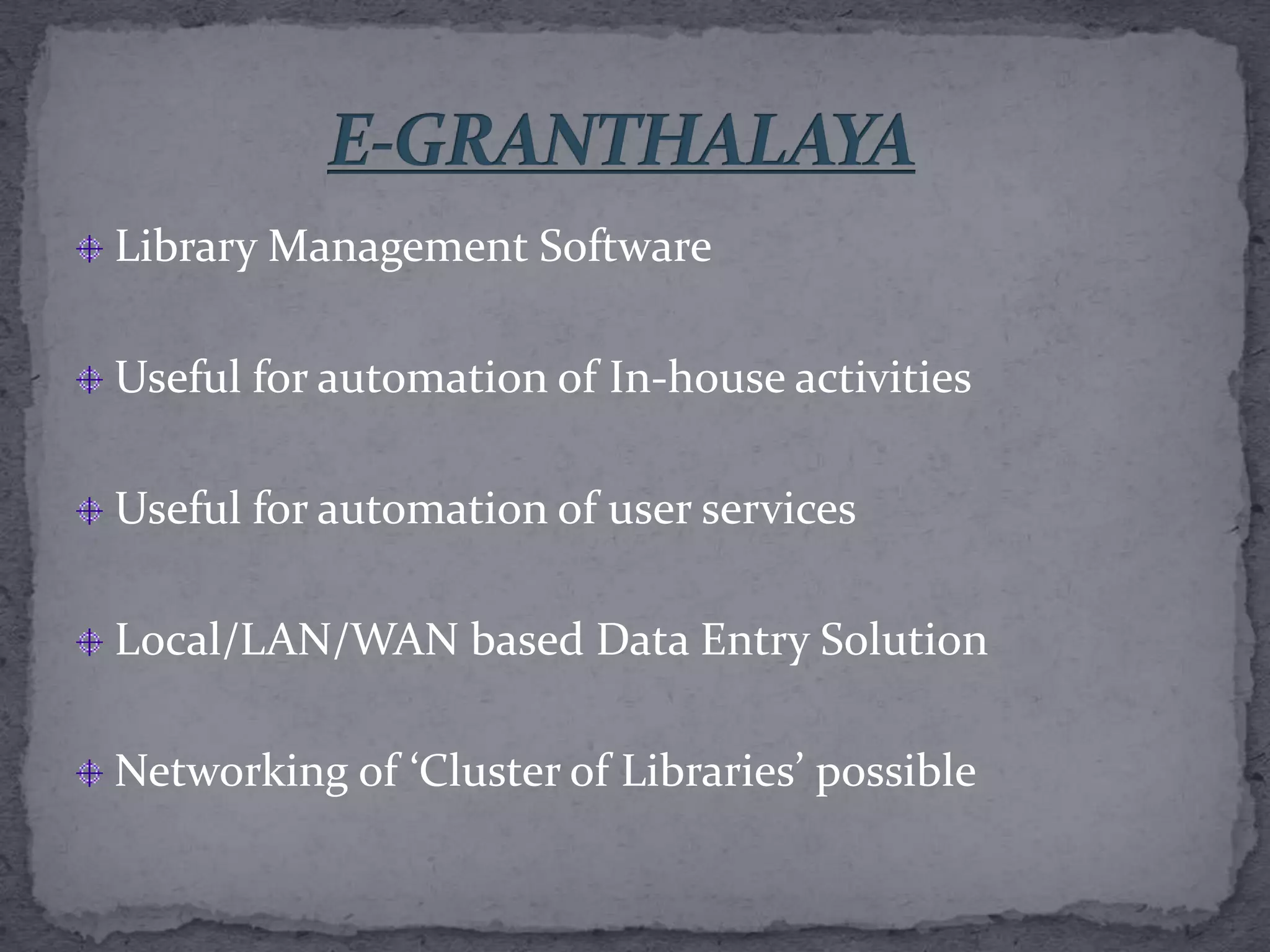 E-GRANTHALAYA

Library Management Software

Useful for automation of In-house activities

Useful for automation of user services

Local/LAN/WAN based Data Entry Solution

Networking of ‘Cluster of Libraries’ possible